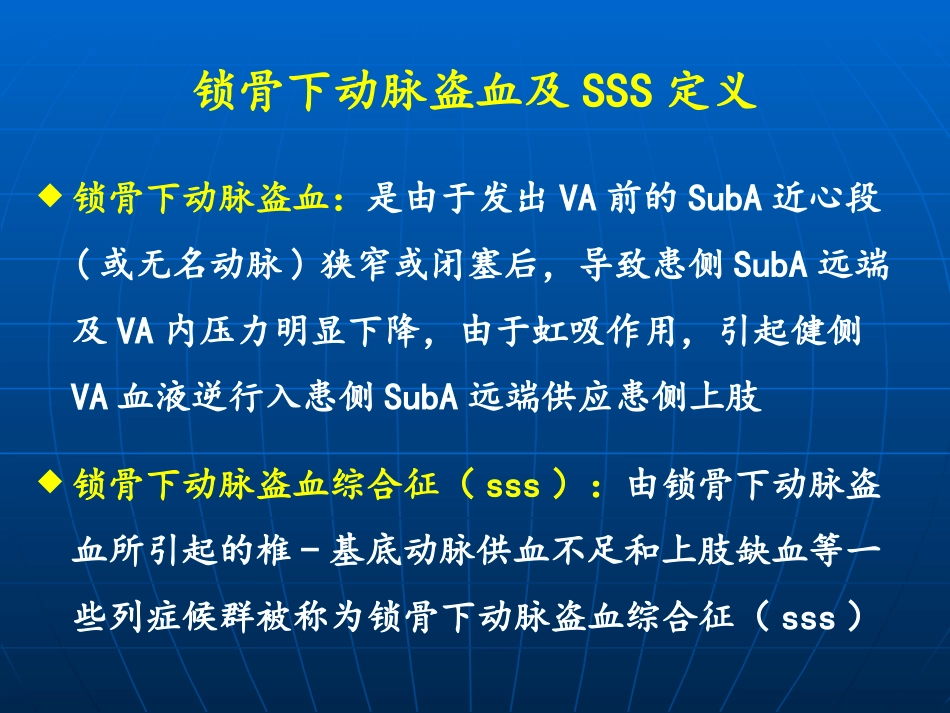 锁骨下动脉盗血及SSS定义

◆ 锁骨下动脉盗血：是由于发出VA前的SubA近心段（或无名动脉）狭窄或闭塞后，导致患侧SubA远端及VA内压力明显下降，由于虹吸作用，引起健侧VA血液逆行入患侧SubA远端供应患侧上肢

◆ 锁骨下动脉盗血综合征（sss）：由锁骨下动脉盗血所引起的椎－基底动脉供血不足和上肢缺血等一些列症候群被称为锁骨下动脉盗血综合征（sss）